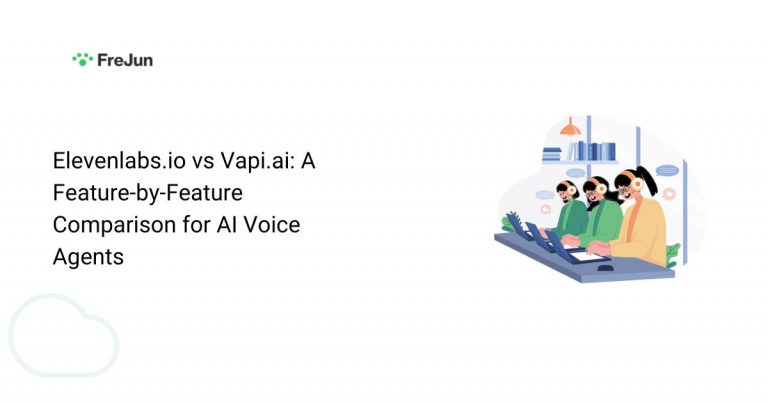 FreJun

Elevenlabs.io vs Vapi.ai: A Feature-by-Feature Comparison for AI Voice Agents